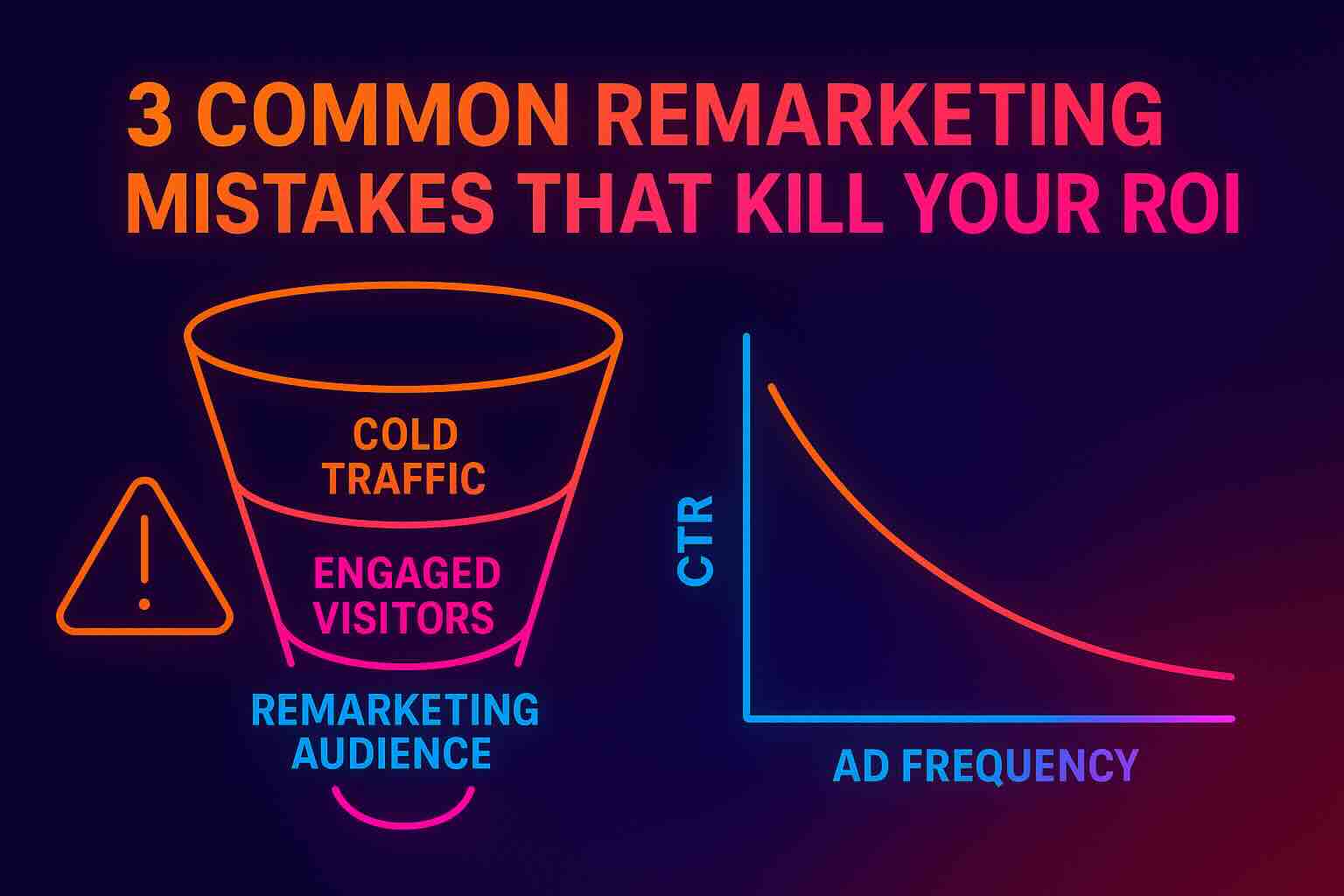 3 COMMON REMARKETING MISTAKES THAT KILL YOUR ROI

COLD TRAFFIC

ENGAGED VISITORS

REMARKETING AUDIENCE

CTR

AD FREQUENCY